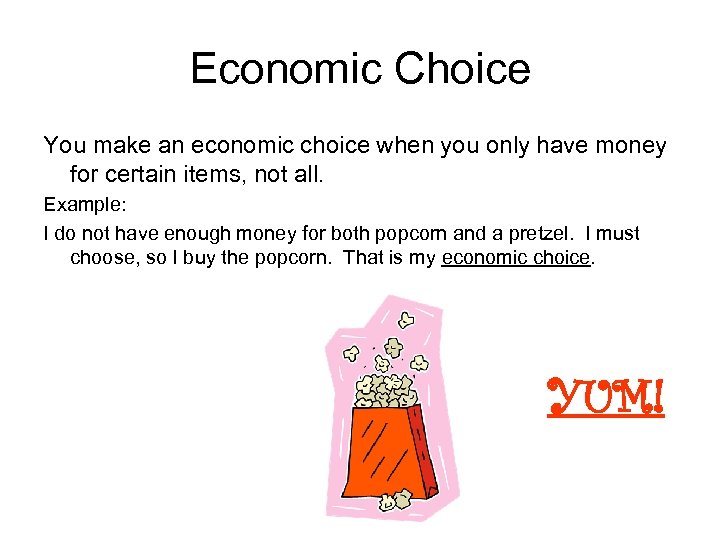 Economic Choice

You make an economic choice when you only have money for certain items, not all.

Example:

I do not have enough money for both popcorn and a pretzel. I must choose, so I buy the popcorn. That is my economic choice.

YUM!